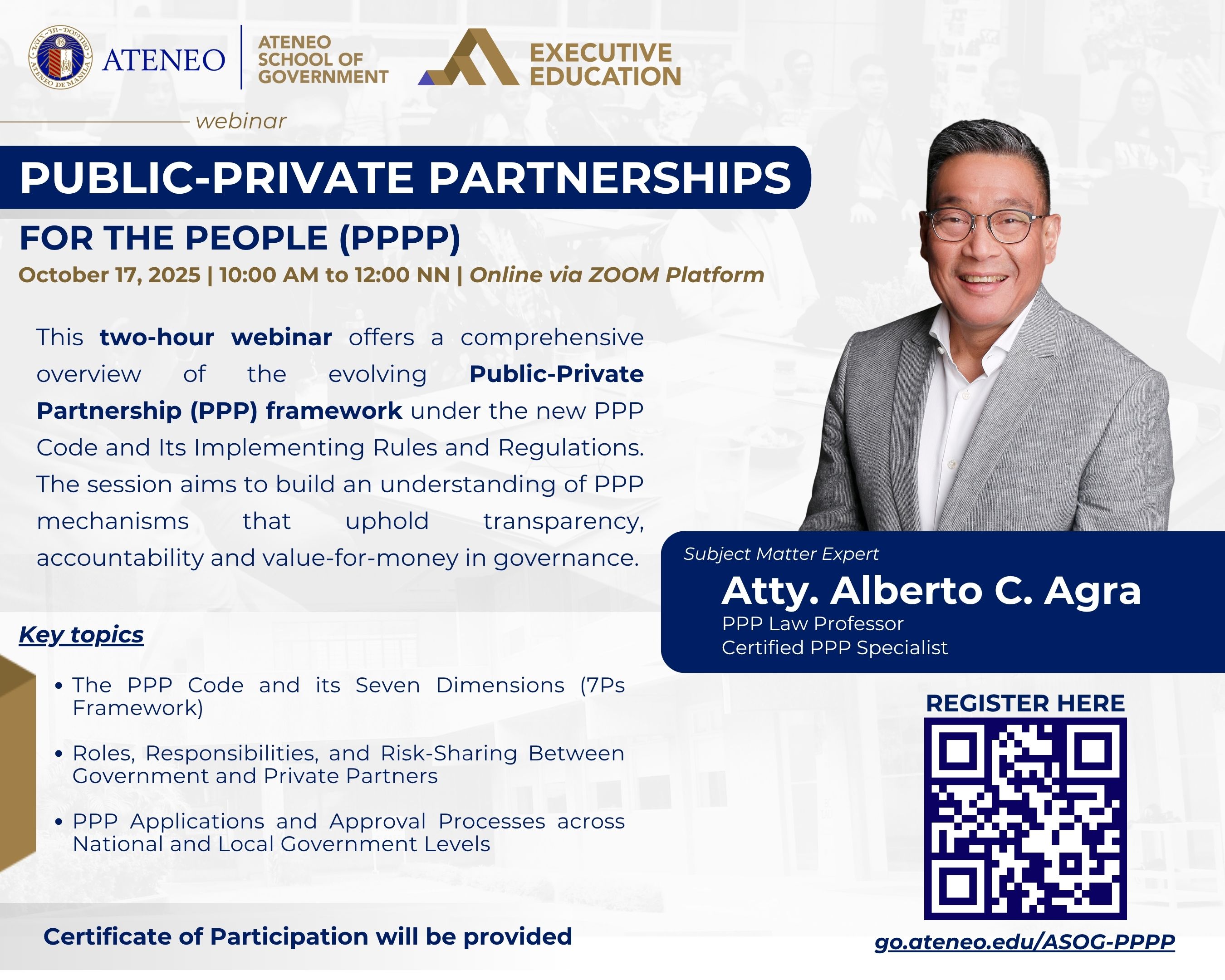 LUX IN DOMINO ATENEO DE MANILA

ATENEO

ATENEO SCHOOL OF GOVERNMENT

EXECUTIVE EDUCATION

webinar

PUBLIC-PRIVATE PARTNERSHIPS

FOR THE PEOPLE (PPPP)

October 17, 2025 | 10:00 AM to 12:00 NN | Online via ZOOM Platform

This two-hour webinar offers a comprehensive overview of the evolving Public-Private Partnership (PPP) framework under the new PPP Code and Its Implementing Rules and Regulations. The session aims to build an understanding of PPP mechanisms that uphold transparency, accountability and value-for-money in governance.

Key topics

• The PPP Code and its Seven Dimensions (7Ps Framework)

• Roles, Responsibilities, and Risk-Sharing Between Government and Private Partners

• PPP Applications and Approval Processes across National and Local Government Levels

Certificate of Participation will be provided

Subject Matter Expert

Atty. Alberto C. Agra

PPP Law Professor
Certified PPP Specialist

REGISTER HERE

go.ateneo.edu/ASOG-PPPP